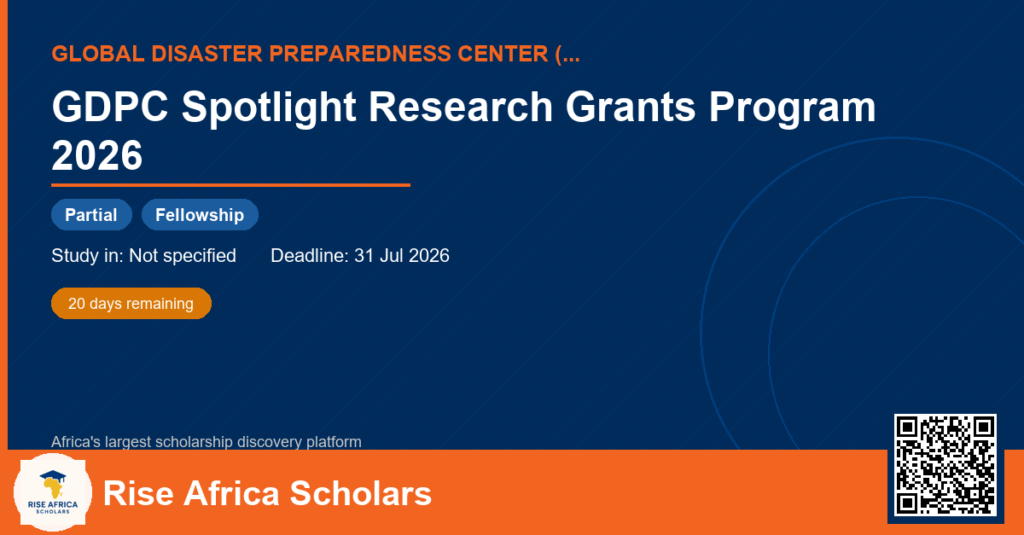 GLOBAL DISASTER PREPAREDNESS CENTER (...

GDPC Spotlight Research Grants Program 2026

Partial

Fellowship

Study in: Not specified

Deadline: 31 Jul 2026

20 days remaining

Africa's largest scholarship discovery platform

RISE AFRICA SCHOLARS

Rise Africa Scholars